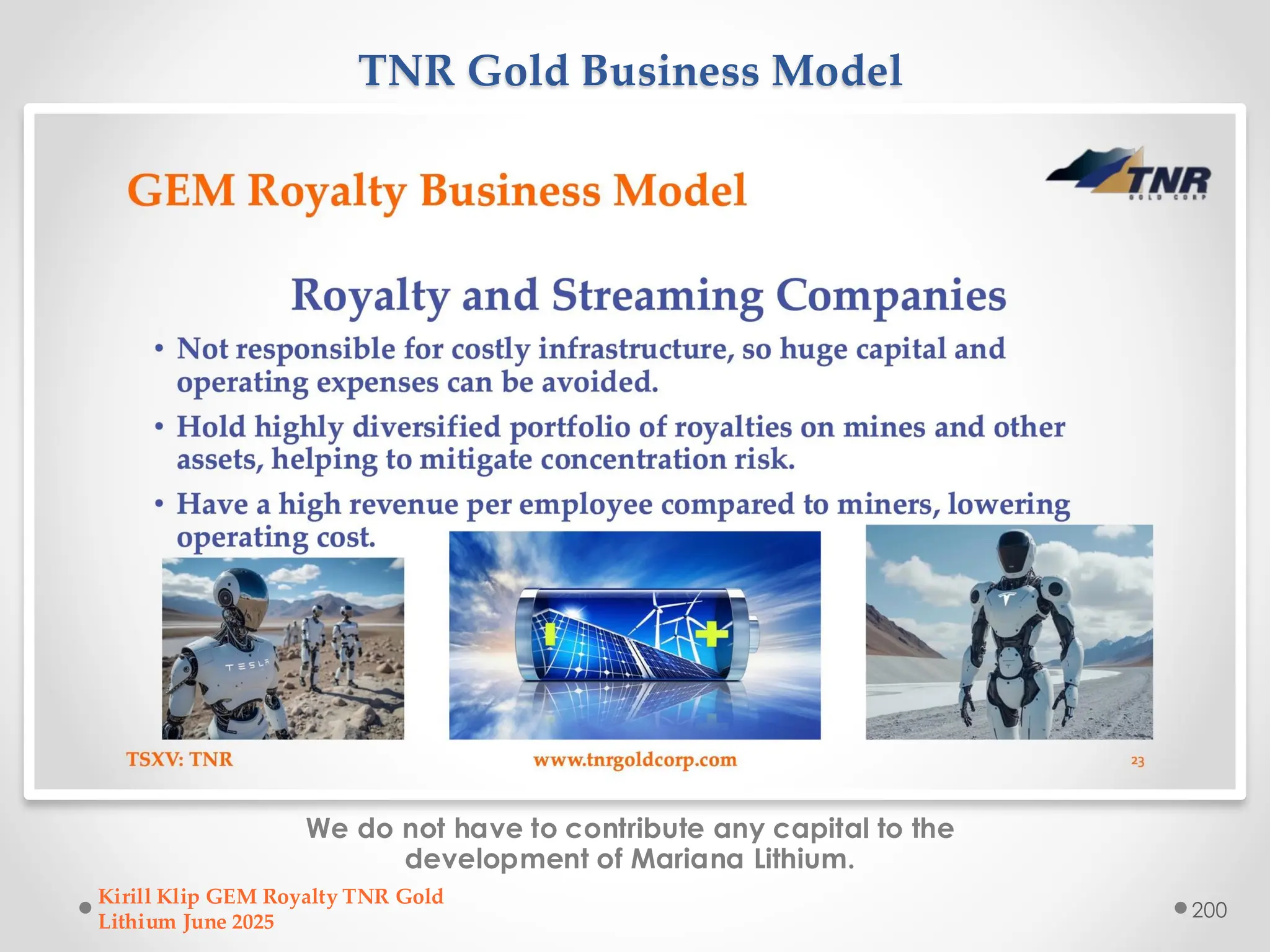 TNR Gold Business Model

GEM Royalty Business Model

TNR GOLD CORP

Royalty and Streaming Companies

• Not responsible for costly infrastructure, so huge capital and operating expenses can be avoided.

• Hold highly diversified portfolio of royalties on mines and other assets, helping to mitigate concentration risk.

• Have a high revenue per employee compared to miners, lowering operating cost.

TESLA

TSXV: TNR

www.tnrgoldcorp.com

23

We do not have to contribute any capital to the development of Mariana Lithium.

Kirill Klip GEM Royalty TNR Gold Lithium June 2025

200